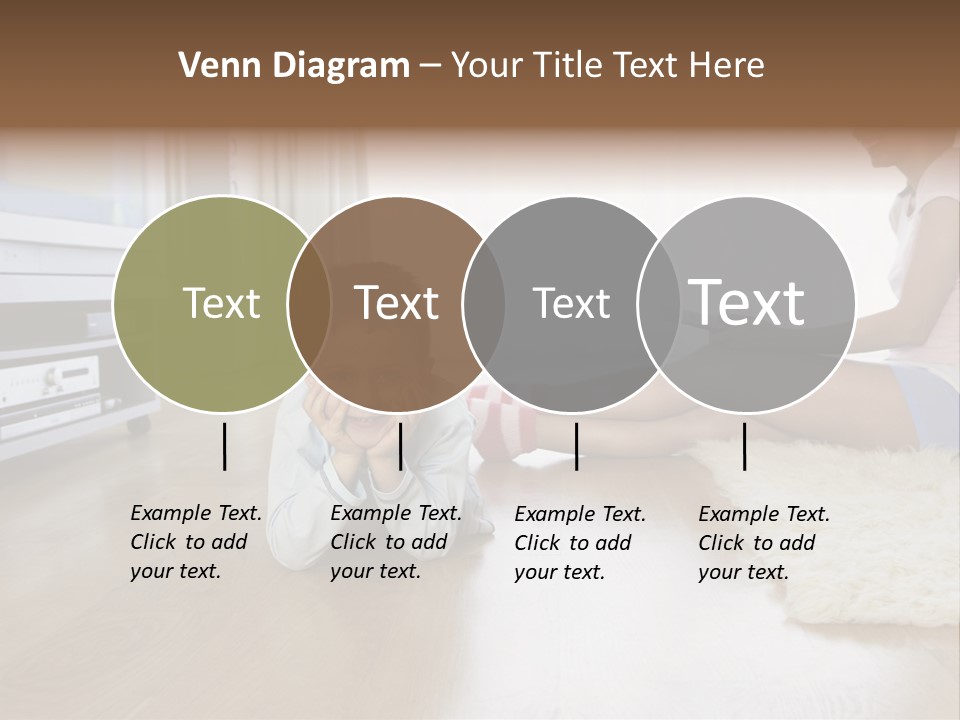 Venn Diagram – Your Title Text Here

Text

Text

Text

Text

Example Text. Click to add your text.

Example Text. Click to add your text.

Example Text. Click to add your text.

Example Text. Click to add your text.